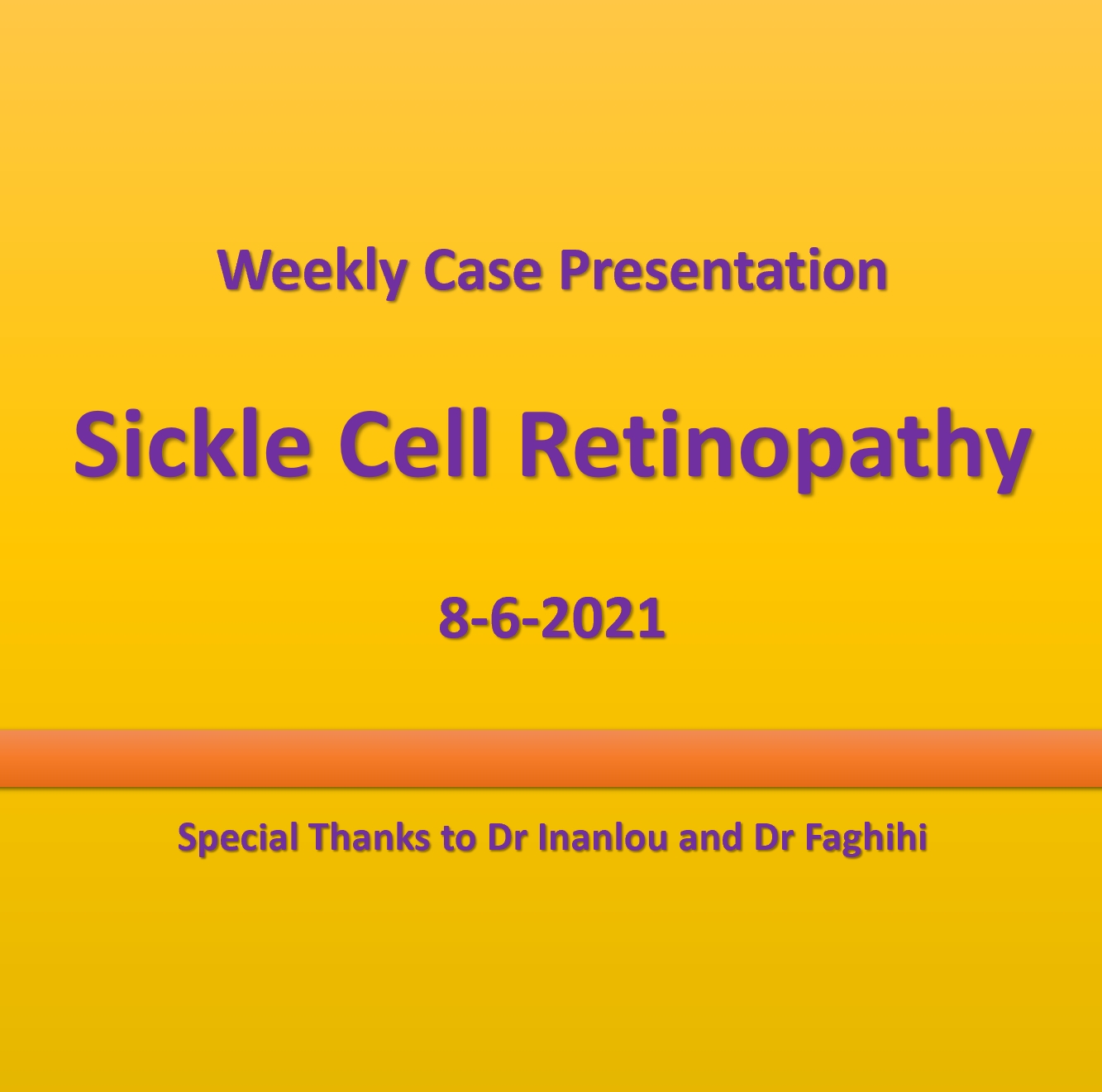 Weekly Case Presentation

Sickle Cell Retinopathy

8-6-2021

Special Thanks to Dr Inanlou and Dr Faghihi